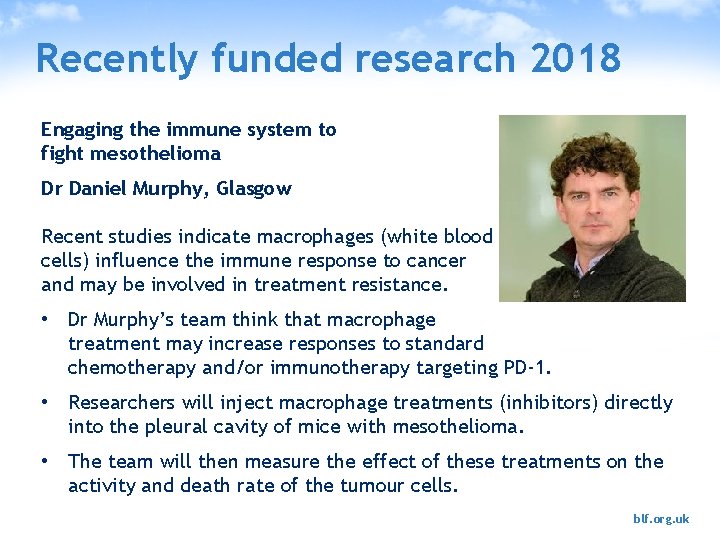 Recently funded research 2018

Engaging the immune system to fight mesothelioma

Dr Daniel Murphy, Glasgow

Recent studies indicate macrophages (white blood cells) influence the immune response to cancer and may be involved in treatment resistance.

• Dr Murphy's team think that macrophage treatment may increase responses to standard chemotherapy and/or immunotherapy targeting PD-1.

• Researchers will inject macrophage treatments (inhibitors) directly into the pleural cavity of mice with mesothelioma.

• The team will then measure the effect of these treatments on the activity and death rate of the tumour cells.

blf.org.uk